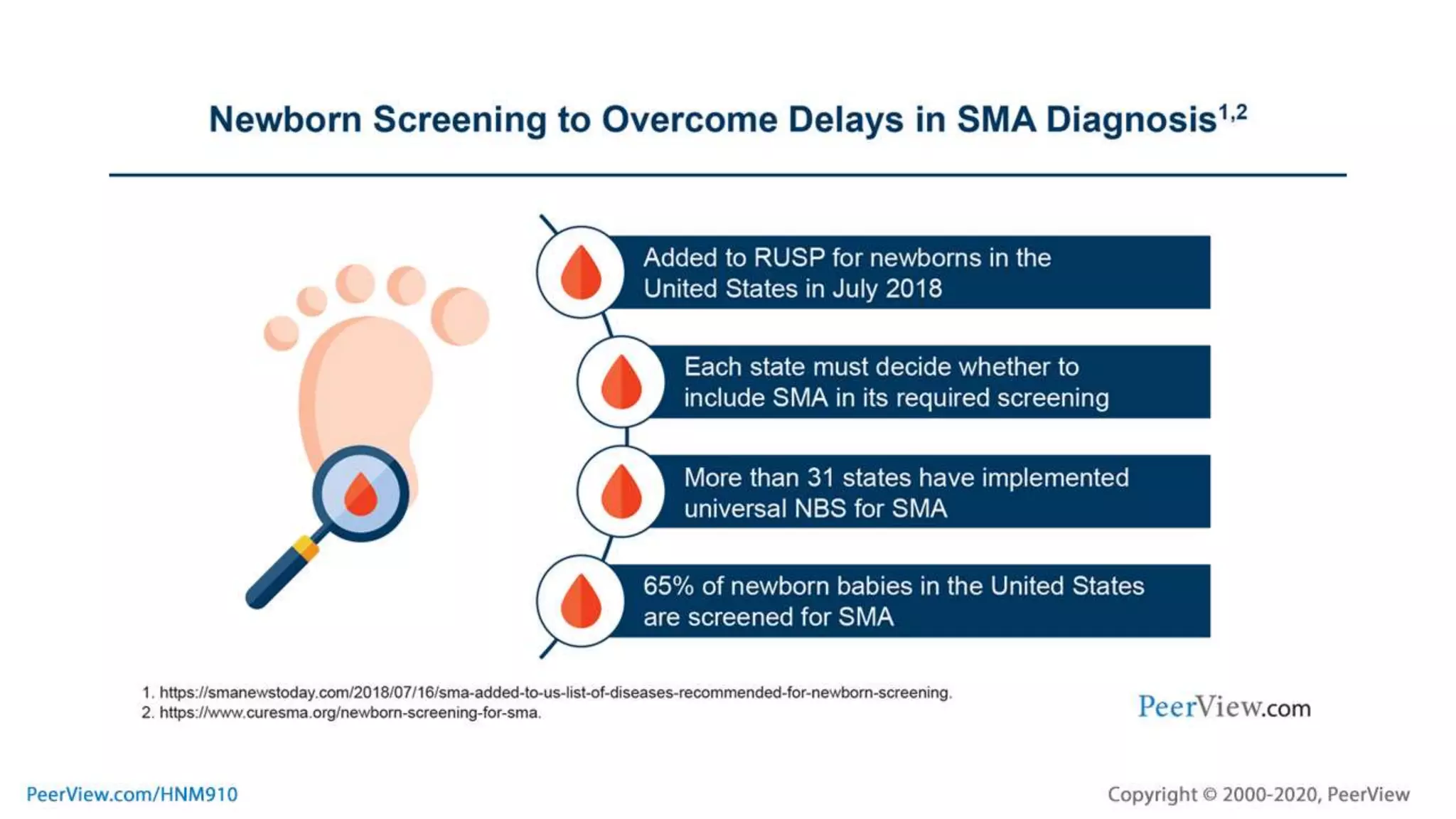 Newborn Screening to Overcome Delays in SMA Diagnosis$^{1,2}$

Added to RUSP for newborns in the United States in July 2018

Each state must decide whether to include SMA in its required screening

More than 31 states have implemented universal NBS for SMA

65% of newborn babies in the United States are screened for SMA

1. https://smanewstoday.com/2018/07/16/sma-added-to-us-list-of-diseases-recommended-for-newborn-screening.
2. https://www.curesma.org/newborn-screening-for-sma.

PeerView.com

PeerView.com/HNM910

Copyright © 2000-2020, PeerView